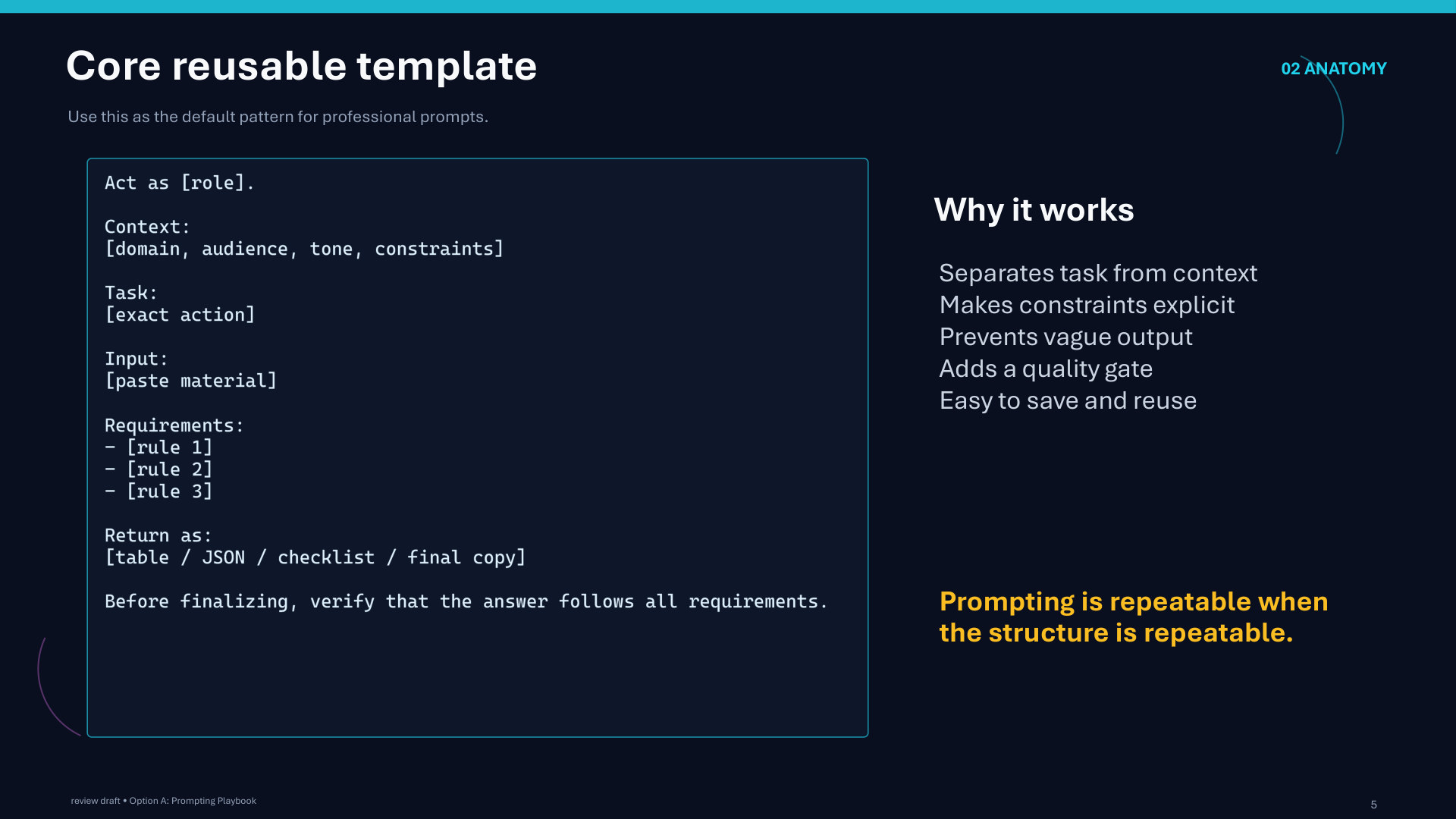 Core reusable template

02 ANATOMY

Use this as the default pattern for professional prompts.

Act as [role].

Context:
[domain, audience, tone, constraints]

Task:
[exact action]

Input:
[paste material]

Requirements:
- [rule 1]
- [rule 2]
- [rule 3]

Return as:
[table / JSON / checklist / final copy]

Before finalizing, verify that the answer follows all requirements.

Why it works

Separates task from context
Makes constraints explicit
Prevents vague output
Adds a quality gate
Easy to save and reuse

Prompting is repeatable when the structure is repeatable.

review draft • Option A: Prompting Playbook

5